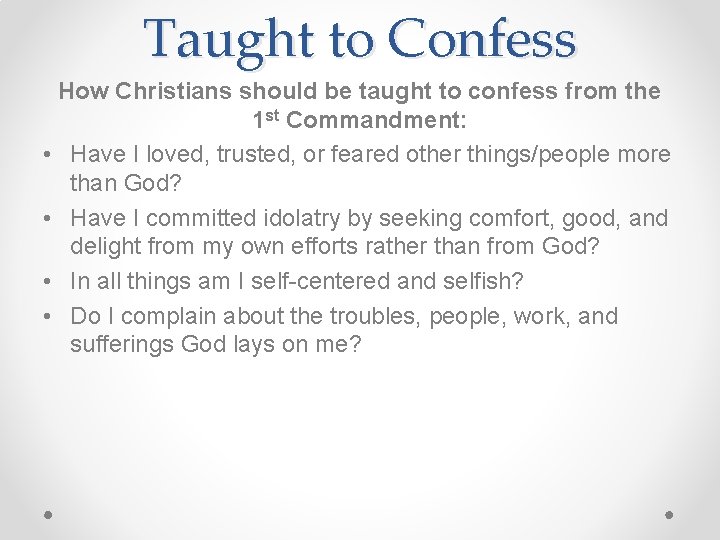 Taught to Confess

How Christians should be taught to confess from the 1st Commandment:

• Have I loved, trusted, or feared other things/people more than God?
• Have I committed idolatry by seeking comfort, good, and delight from my own efforts rather than from God?
• In all things am I self-centered and selfish?
• Do I complain about the troubles, people, work, and sufferings God lays on me?